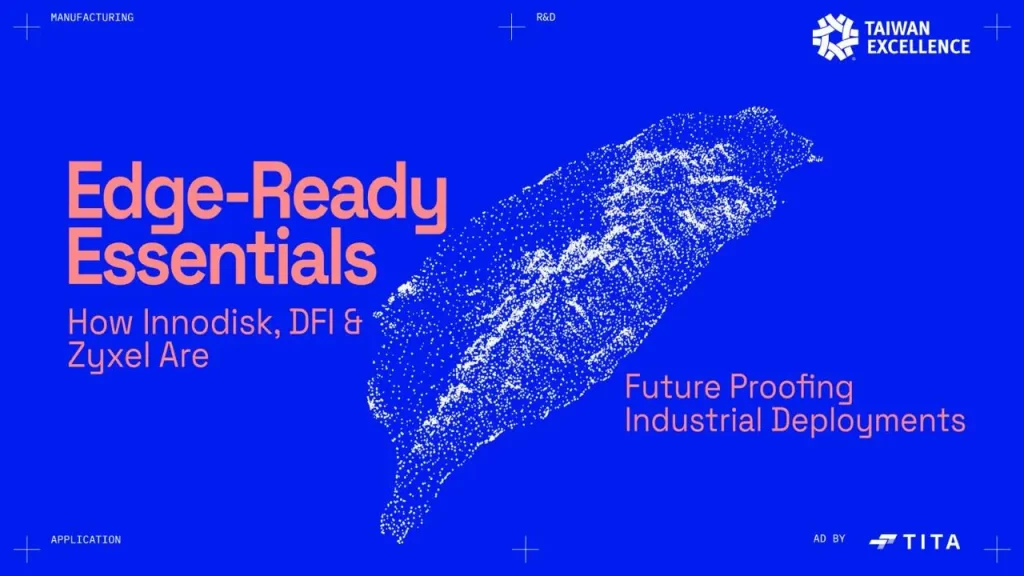 MANUFACTURING

R&D

TAIWAN EXCELLENCE

Edge-Ready Essentials

How Innodisk, DFI & Zyxel Are

Future Proofing Industrial Deployments

APPLICATION

AD BY TITA